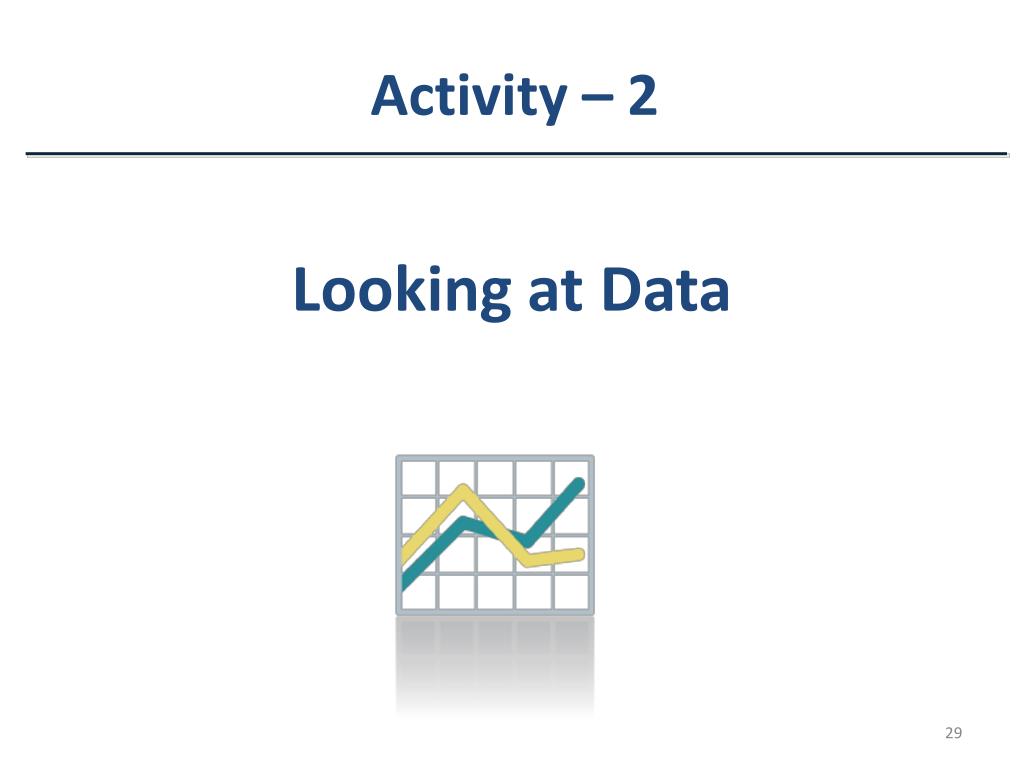 Activity – 2

Looking at Data

29